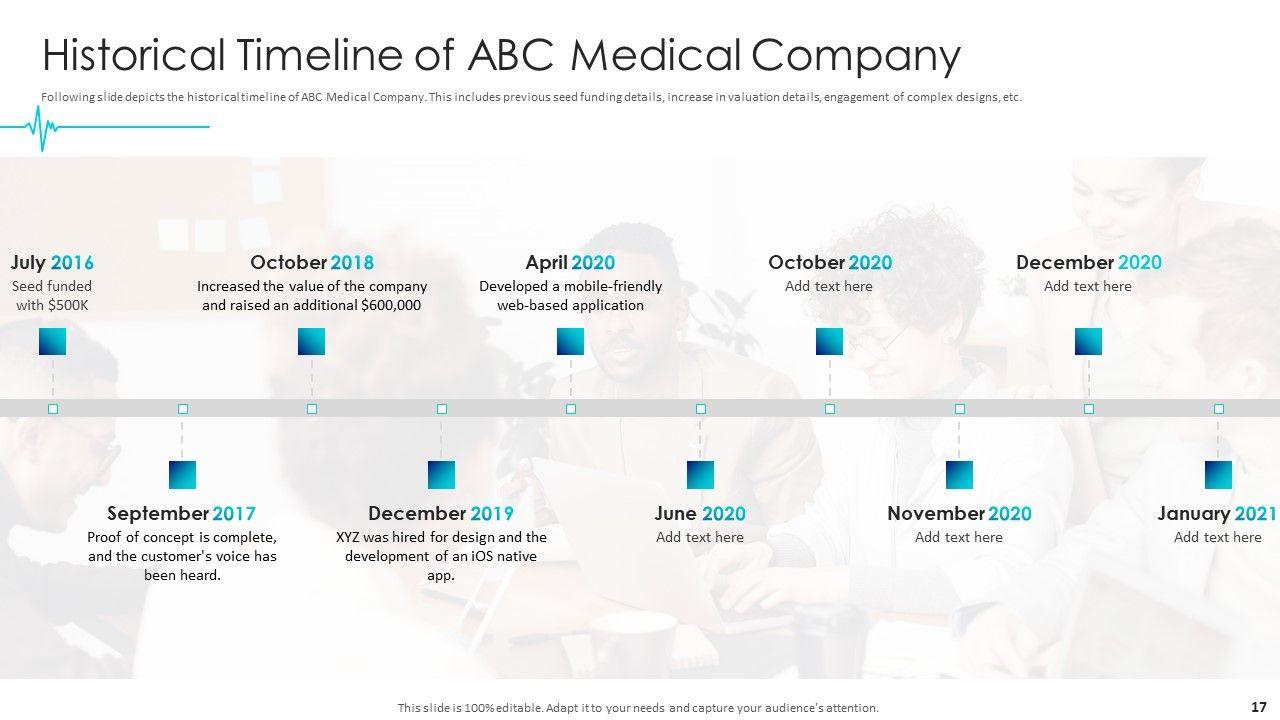 Historical Timeline of ABC Medical Company

Following slide depicts the historical timeline of ABC Medical Company. This includes previous seed funding details, increase in valuation details, engagement of complex designs, etc.

July 2016
Seed funded with $500K

October 2018
Increased the value of the company and raised an additional $600,000

April 2020
Developed a mobile-friendly web-based application

October 2020
Add text here

December 2020
Add text here

September 2017
Proof of concept is complete, and the customer's voice has been heard.

December 2019
XYZ was hired for design and the development of an iOS native app.

June 2020
Add text here

November 2020
Add text here

January 2021
Add text here

This slide is 100% editable. Adapt it to your needs and capture your audience's attention.

17